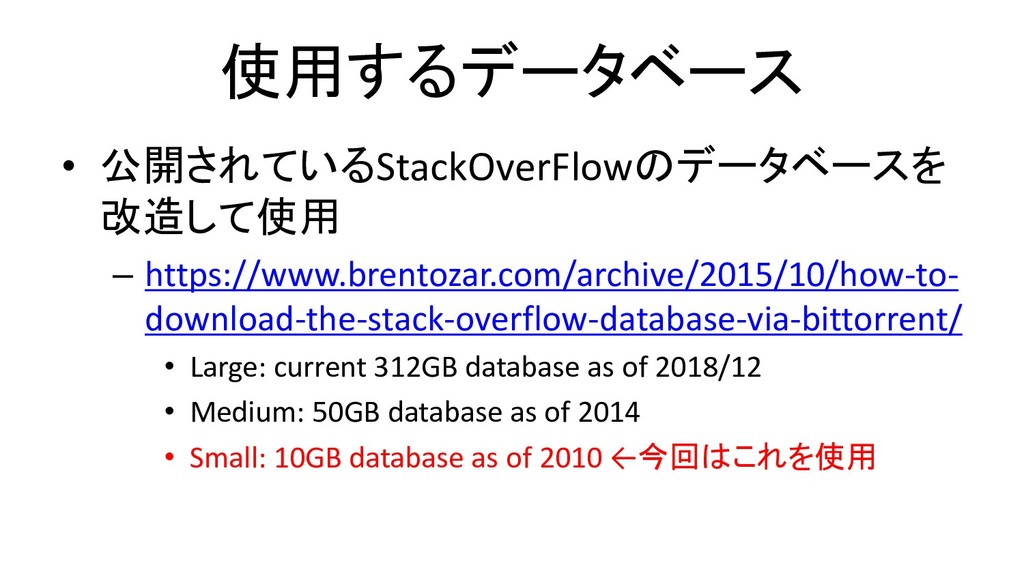 使用するデータベース

• 公開されているStackOverFlowのデータベースを改造して使用
– https://www.brentozar.com/archive/2015/10/how-to-download-the-stack-overflow-database-via-bittorrent/
• Large: current 312GB database as of 2018/12
• Medium: 50GB database as of 2014
• Small: 10GB database as of 2010 ←今回はこれを使用